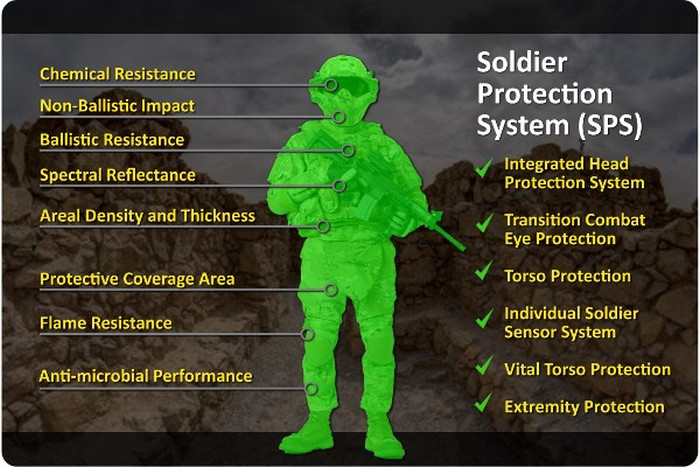 Chemical Resistance

Non-Ballistic Impact

Ballistic Resistance

Spectral Reflectance

Areal Density and Thickness

Protective Coverage Area

Flame Resistance

Anti-microbial Performance

Soldier Protection System (SPS)

Integrated Head Protection System

Transition Combat Eye Protection

Torso Protection

Individual Soldier Sensor System

Vital Torso Protection

Extremity Protection